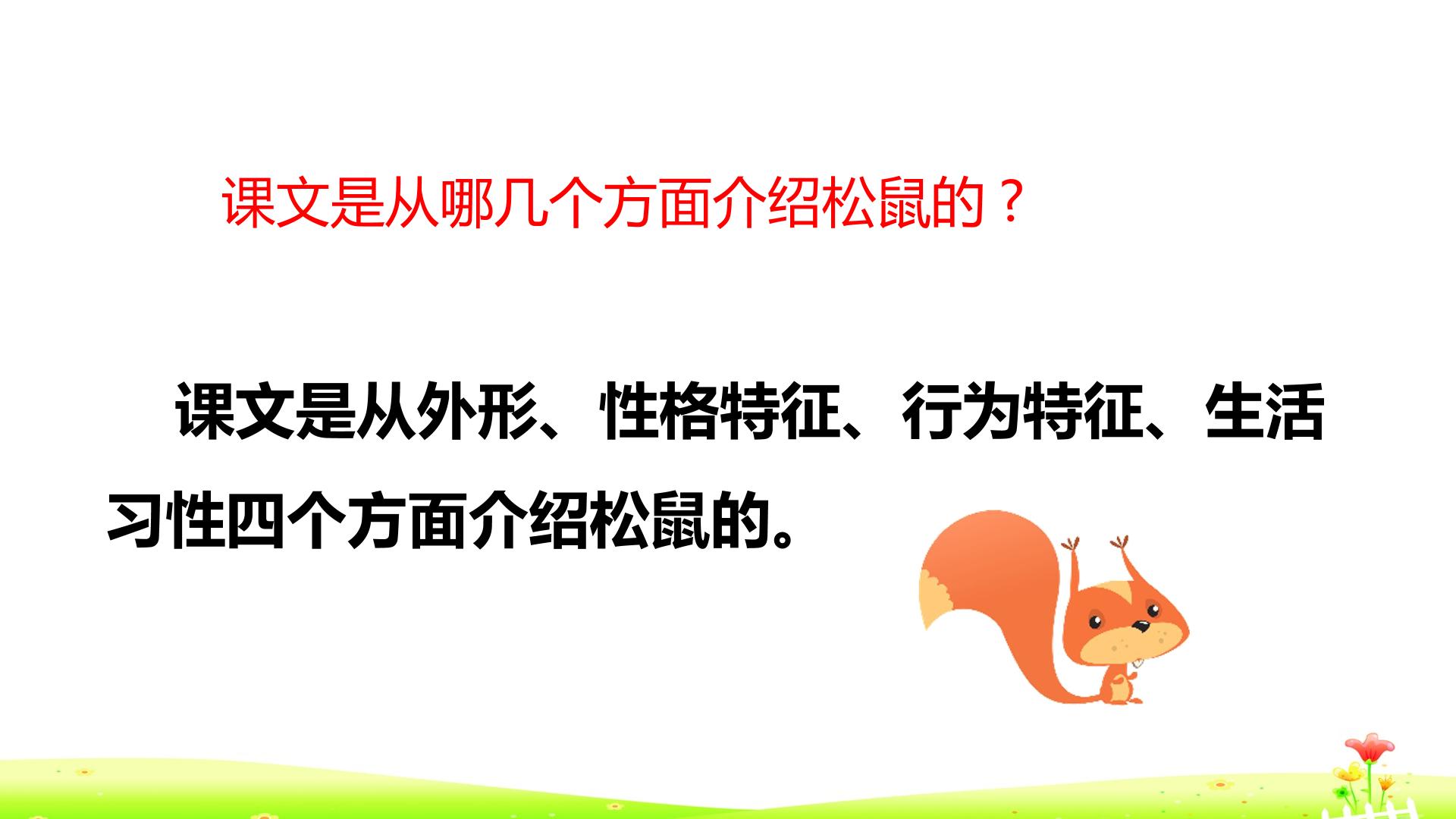 课文是从哪几个方面介绍松鼠的？

课文是从外形、性格特征、行为特征、生活习性四个方面介绍松鼠的。